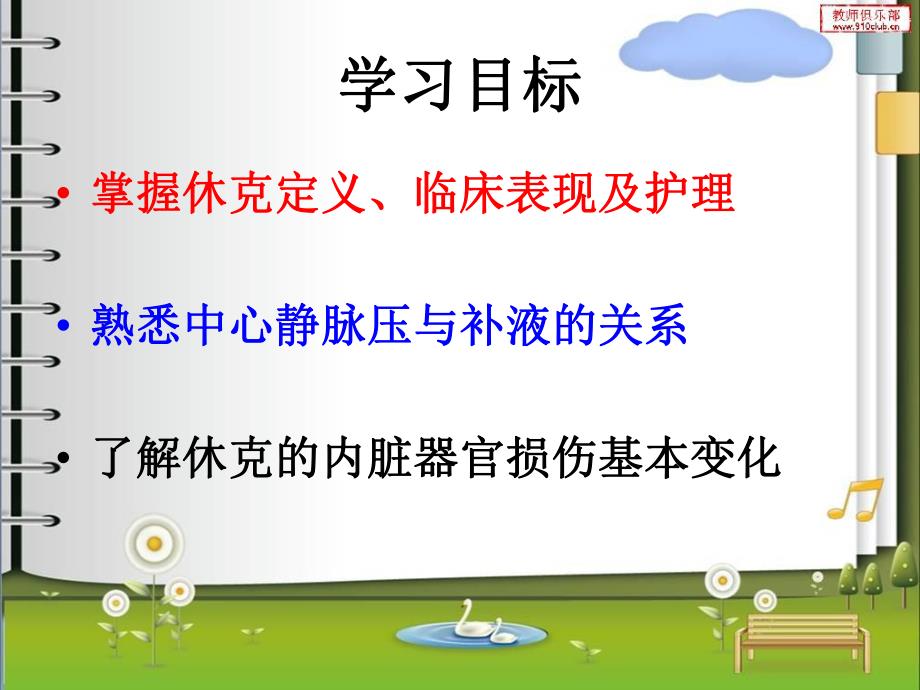 教师俱乐部
www.910club.cn

学习目标

• 掌握休克定义、临床表现及护理

• 熟悉中心静脉压与补液的关系

• 了解休克的内脏器官损伤基本变化